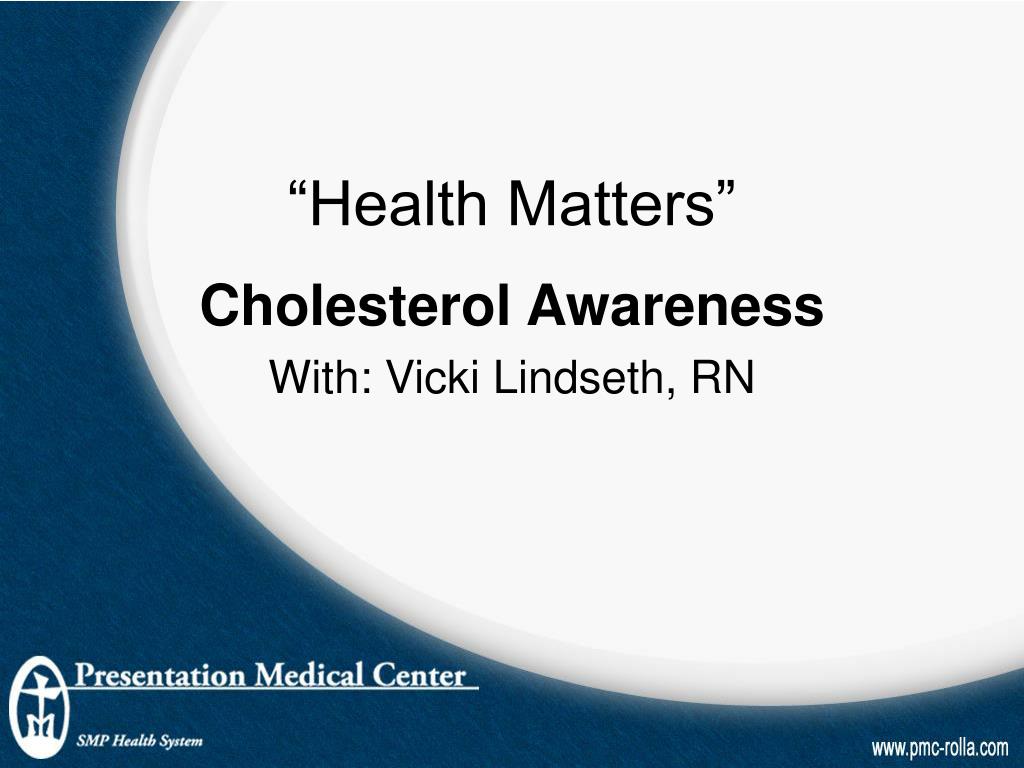 “Health Matters”

Cholesterol Awareness

With: Vicki Lindseth, RN

Presentation Medical Center

SMP Health System

www.pmc-rolla.com